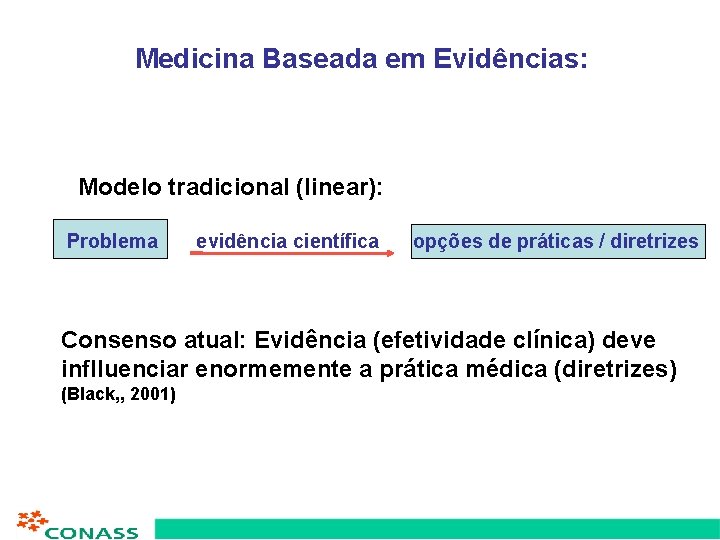 Medicina Baseada em Evidências:

Modelo tradicional (linear):

Problema

evidência científica

opções de práticas / diretrizes

Consenso atual: Evidência (efetividade clínica) deve inflluenciar enormemente a prática médica (diretrizes) (Black,, 2001)

CONASS